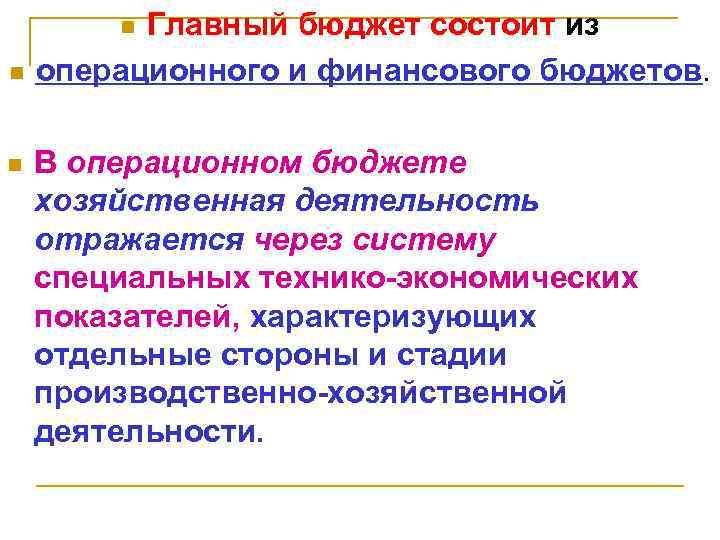 Главный бюджет состоит из

операционного и финансового бюджетов.

В операционном бюджете хозяйственная деятельность отражается через систему специальных технико-экономических показателей, характеризующих отдельные стороны и стадии производственно-хозяйственной деятельности.